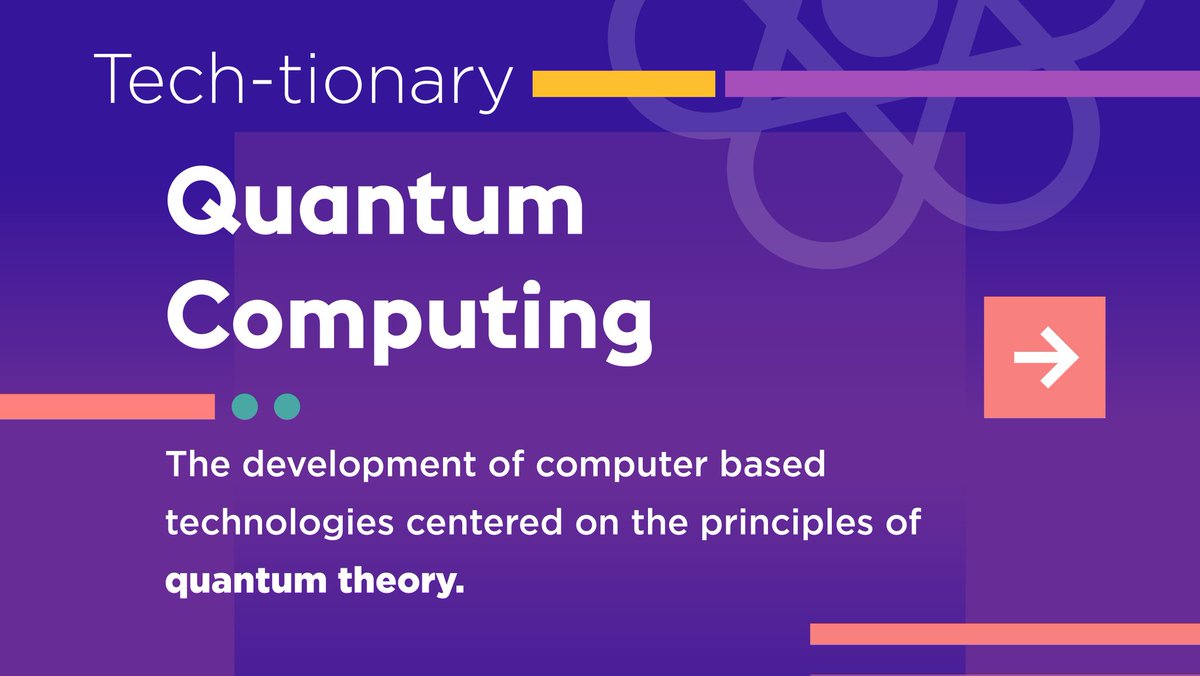 Tech-tionary

Quantum Computing

The development of computer based technologies centered on the principles of quantum theory.